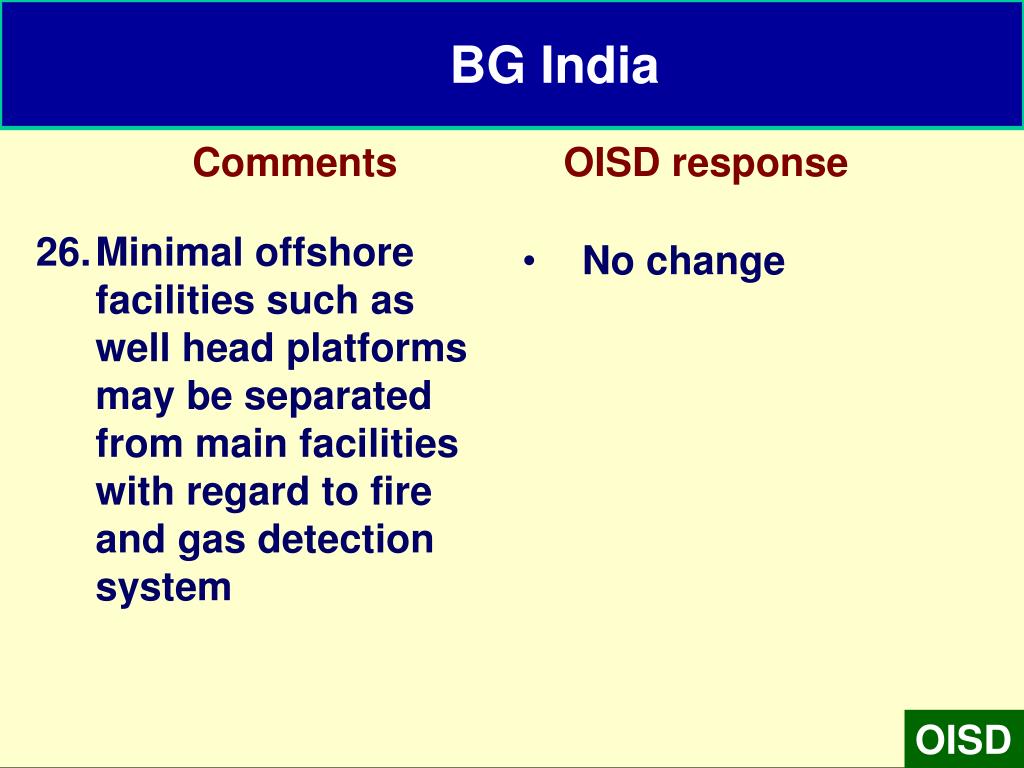 BG India

Comments

26. Minimal offshore facilities such as well head platforms may be separated from main facilities with regard to fire and gas detection system

OISD response

• No change

OISD